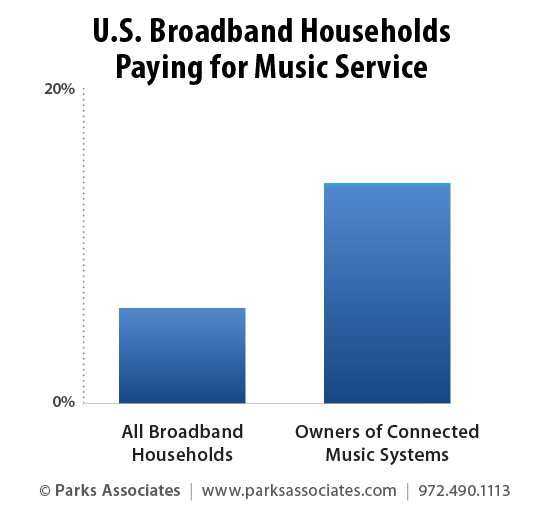 U.S. Broadband Households Paying for Music Service

20%

0%

All Broadband Households

Owners of Connected Music Systems

© Parks Associates | www.parksassociates.com | 972.490.1113